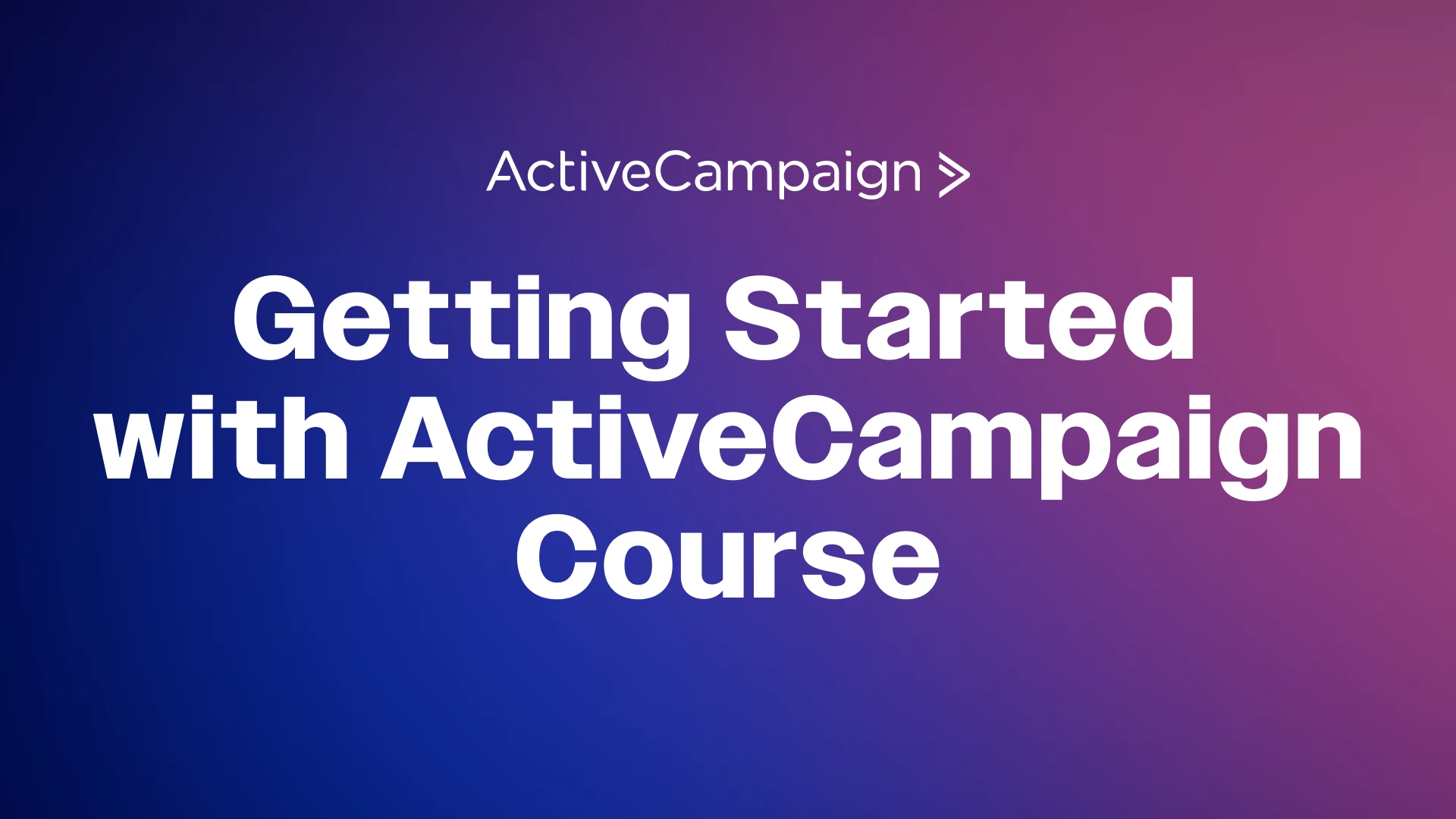 ActiveCampaign >

Getting Started with ActiveCampaign Course